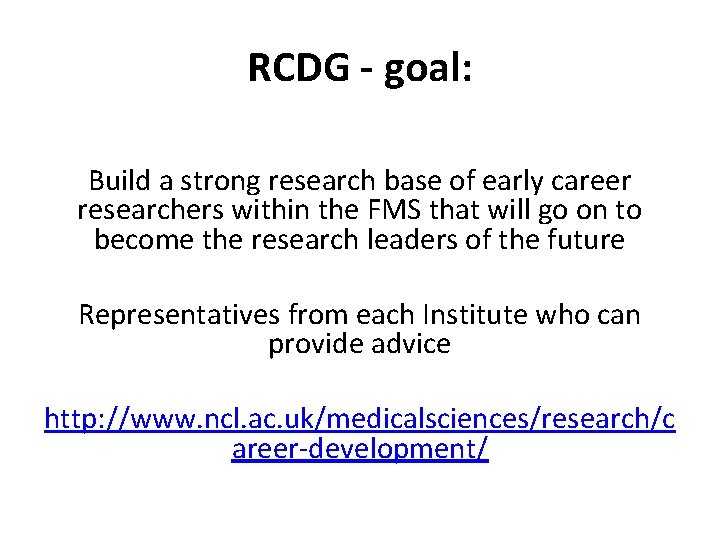 RCDG - goal:

Build a strong research base of early career researchers within the FMS that will go on to become the research leaders of the future

Representatives from each Institute who can provide advice

http://www.ncl.ac.uk/medicalsciences/research/career-development/